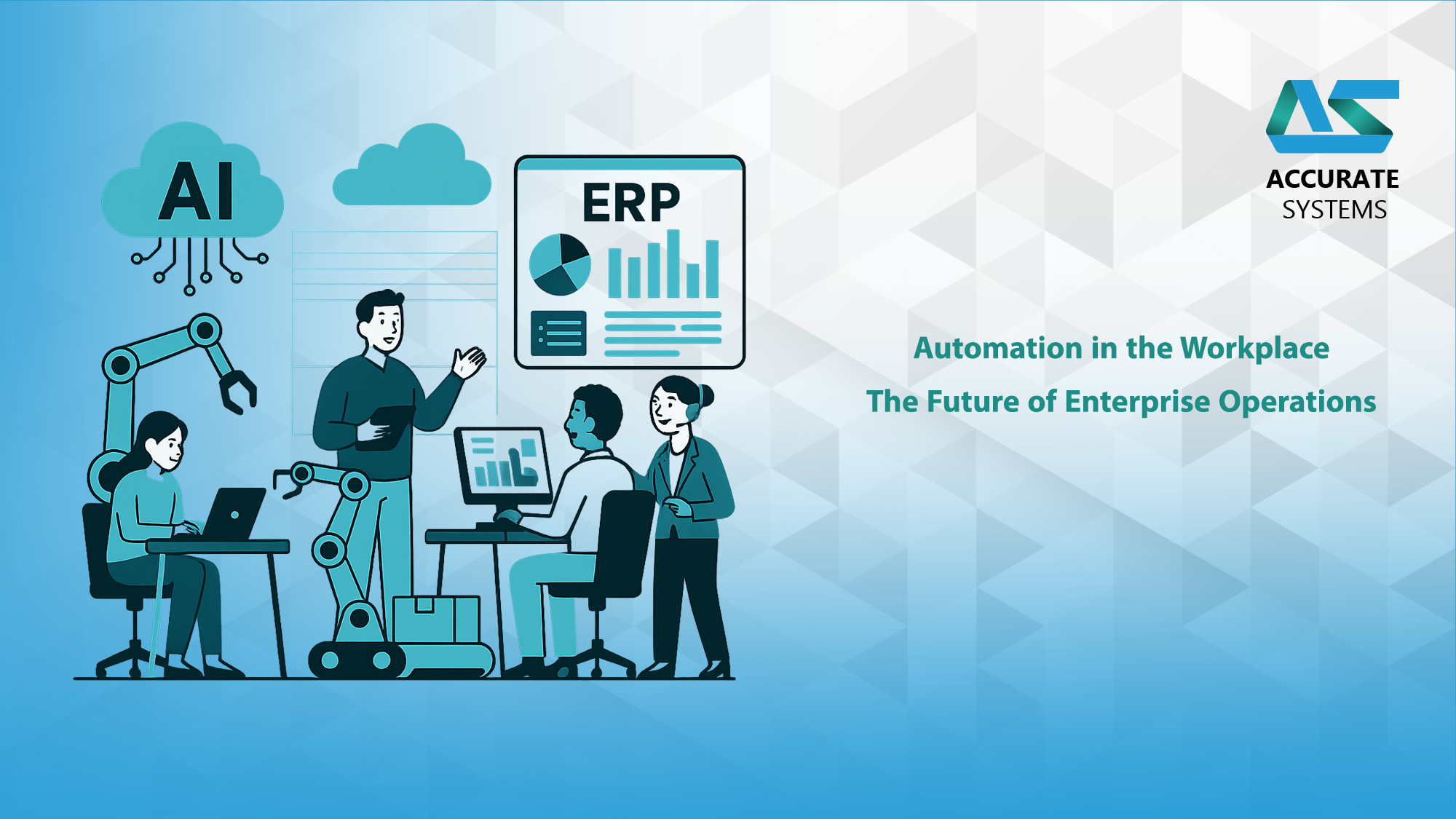 AI

ERP

ACCURATE
SYSTEMS

Automation in the Workplace
The Future of Enterprise Operations